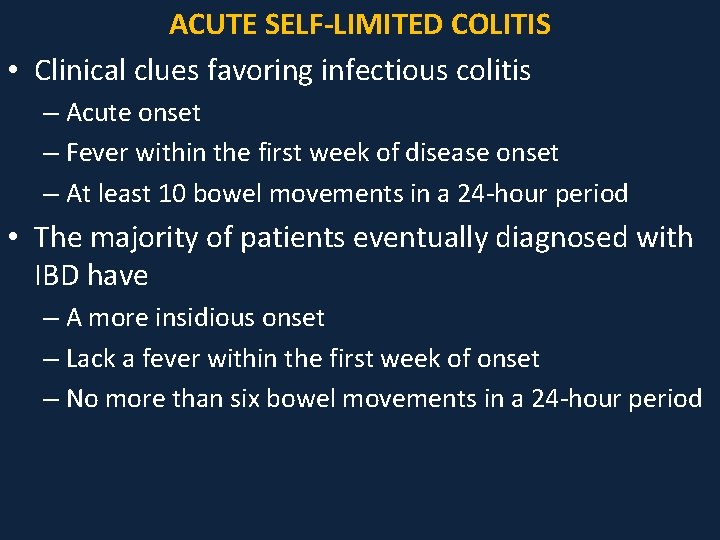 ACUTE SELF-LIMITED COLITIS

• Clinical clues favoring infectious colitis
– Acute onset
– Fever within the first week of disease onset
– At least 10 bowel movements in a 24-hour period

• The majority of patients eventually diagnosed with IBD have
– A more insidious onset
– Lack a fever within the first week of onset
– No more than six bowel movements in a 24-hour period